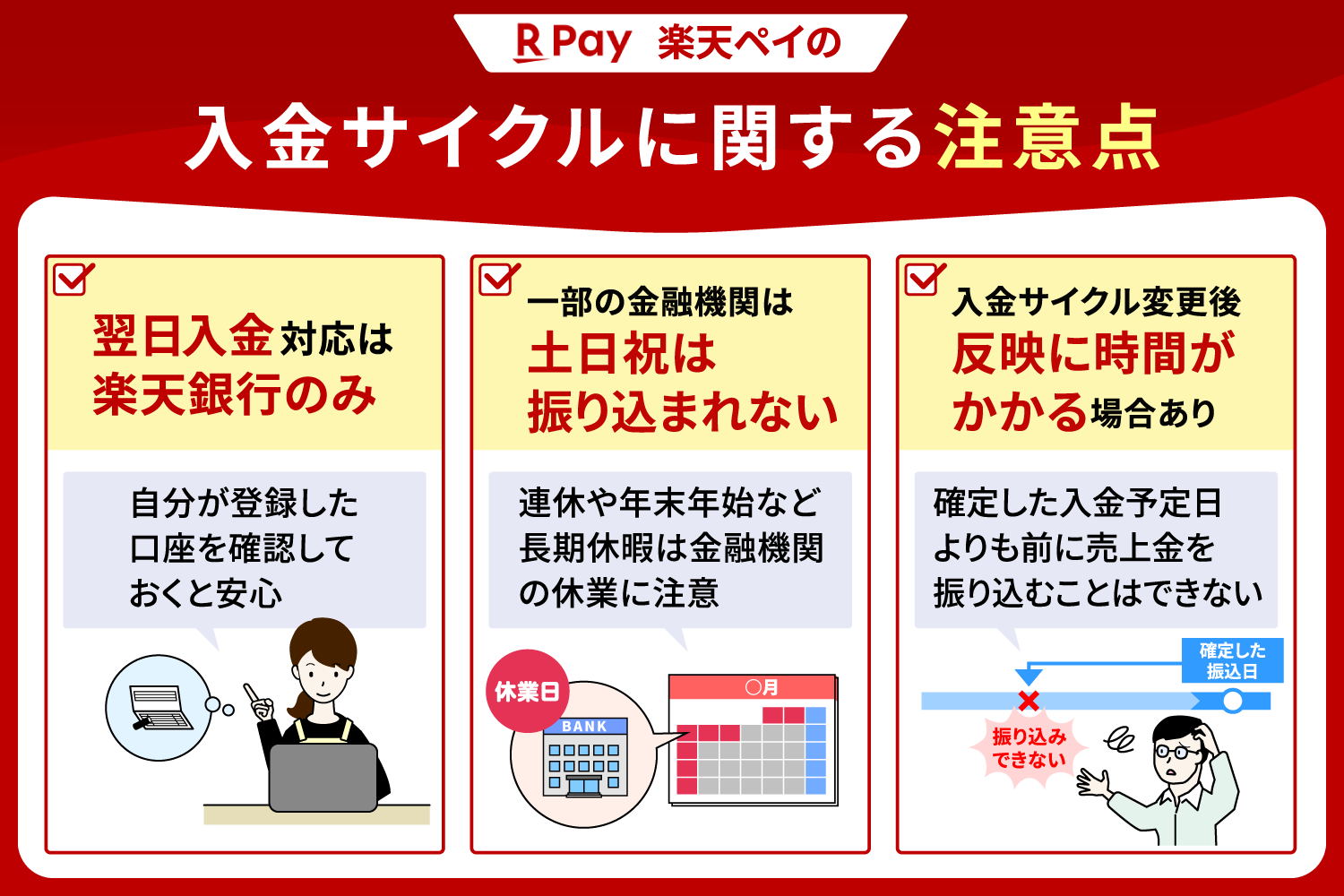 R Pay 楽天ペイの

入金サイクルに関する注意点

翌日入金対応は楽天銀行のみ

自分が登録した口座を確認しておくと安心

一部の金融機関は土日祝は振り込まれない

連休や年末年始など長期休暇は金融機関の休業に注意

休業日

BANK

○月

入金サイクル変更後反映に時間がかかる場合あり

確定した入金予定日よりも前に売上金を振り込むことはできない

確定した振込日

振り込みできない